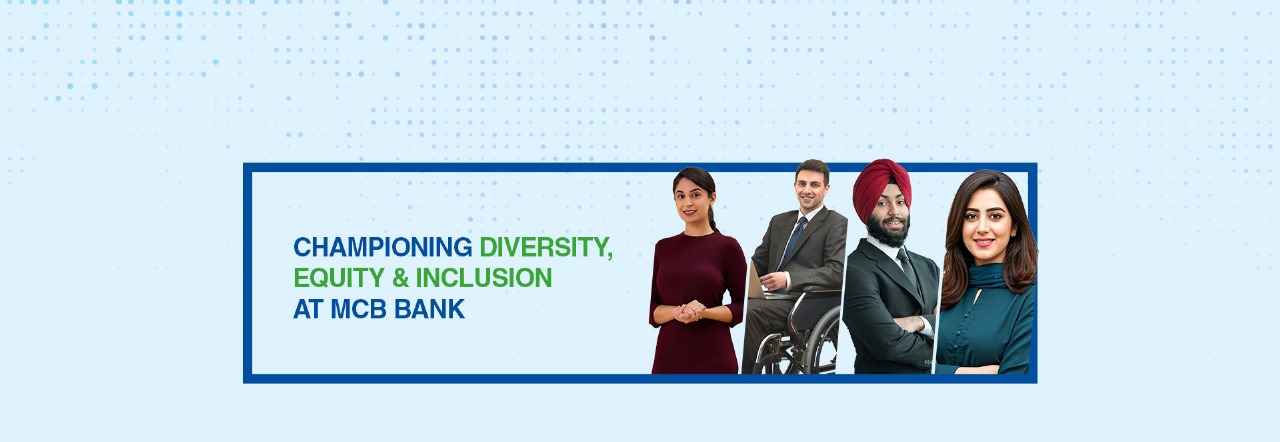 CHAMPIONING DIVERSITY, EQUITY & INCLUSION AT MCB BANK